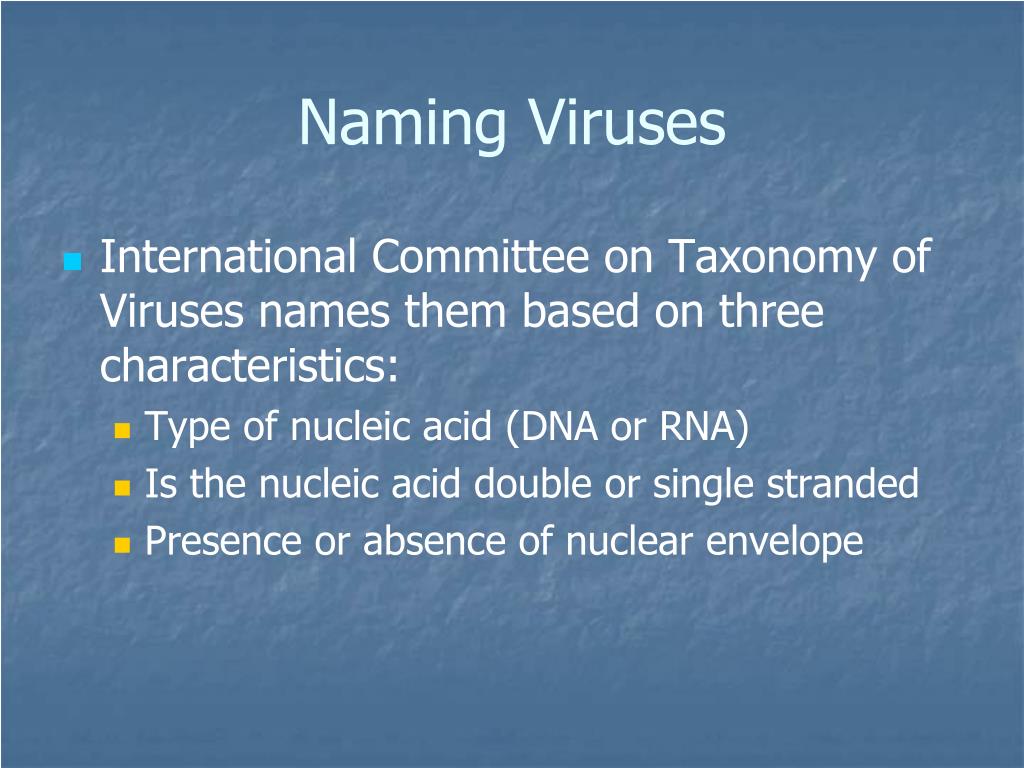 Naming Viruses

International Committee on Taxonomy of Viruses names them based on three characteristics:

Type of nucleic acid (DNA or RNA)

Is the nucleic acid double or single stranded

Presence or absence of nuclear envelope